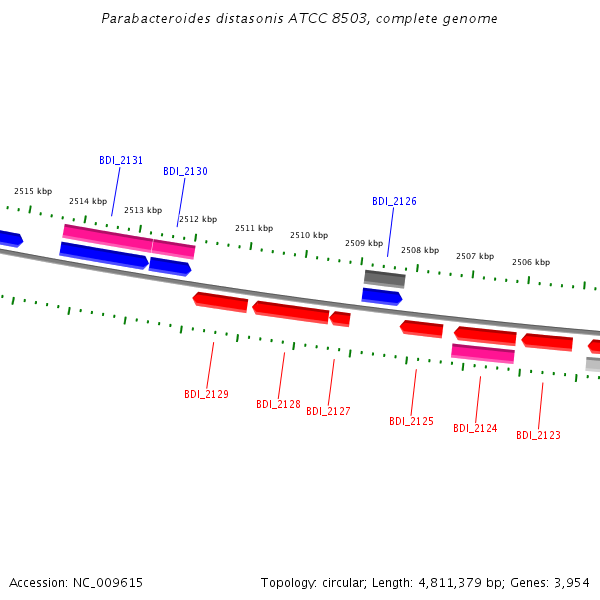 Parabacteroides distasonis ATCC 8503, complete genome

BDI_2131
BDI_2130
BDI_2126

2515 kbp
2514 kbp
2513 kbp
2512 kbp
2511 kbp
2510 kbp
2509 kbp
2508 kbp
2507 kbp
2506 kbp

BDI_2129
BDI_2128
BDI_2127
BDI_2125
BDI_2124
BDI_2123

Accession: NC_009615
Topology: circular; Length: 4,811,379 bp; Genes: 3,954